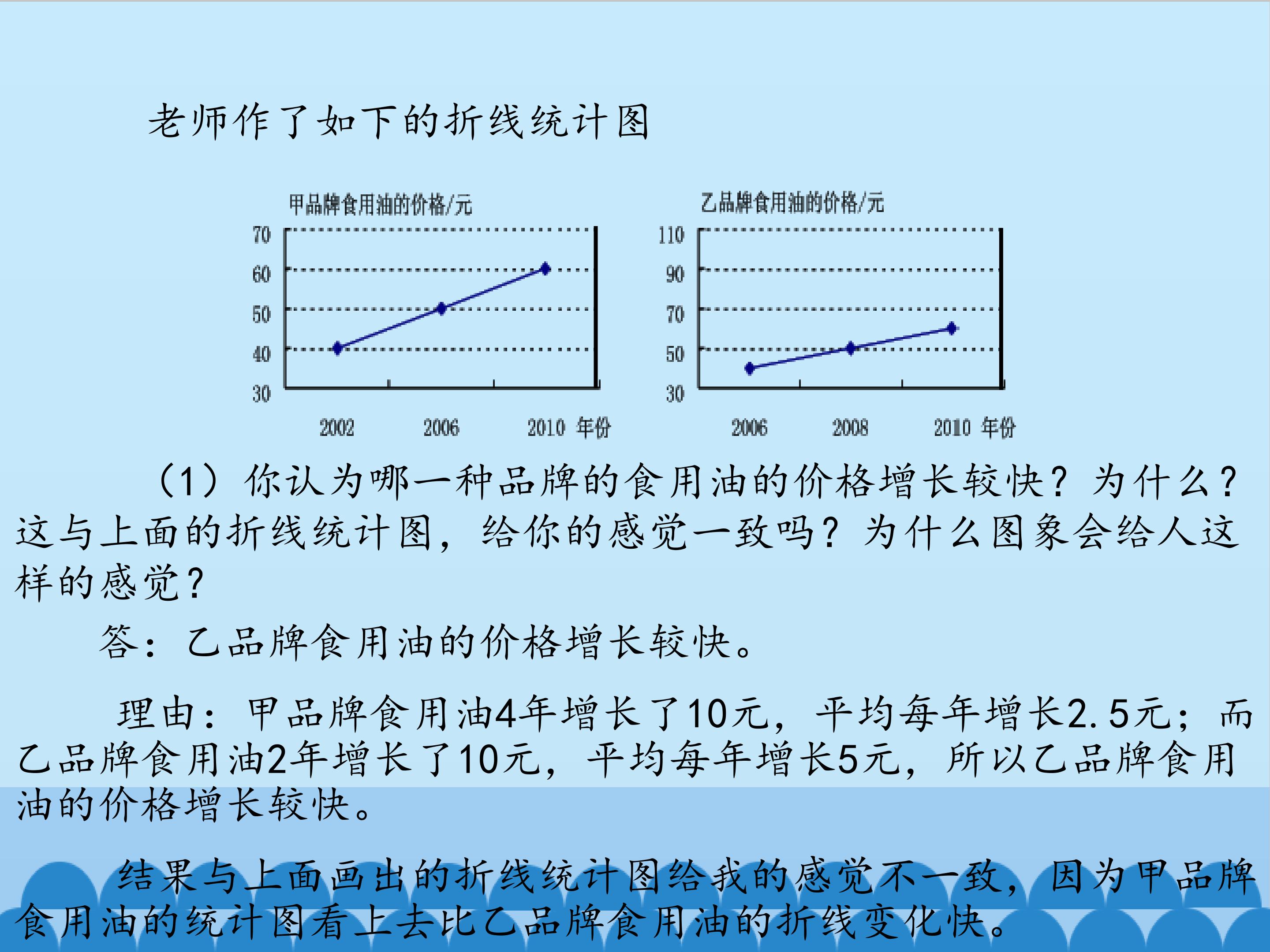 老师作了如下的折线统计图

甲品牌食用油的价格/元

70
60
50
40
30

2002 2006 2010 年份

乙品牌食用油的价格/元

110
90
70
50
30

2006 2008 2010 年份

（1）你认为哪一种品牌的食用油的价格增长较快？为什么？这与上面的折线统计图，给你的感觉一致吗？为什么图象会给人这样的感觉？

答：乙品牌食用油的价格增长较快。

理由：甲品牌食用油4年增长了10元，平均每年增长2.5元；而乙品牌食用油2年增长了10元，平均每年增长5元，所以乙品牌食用油的价格增长较快。

结果与上面画出的折线统计图给我的感觉不一致，因为甲品牌食用油的统计图看上去比乙品牌食用油的折线变化快。